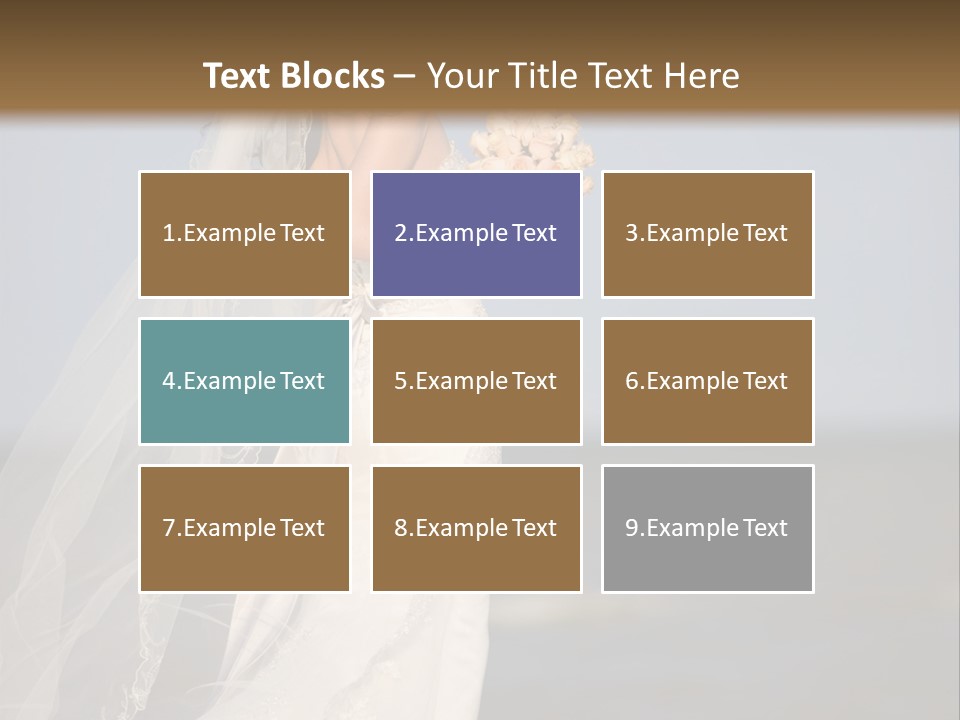 Text Blocks – Your Title Text Here

1.Example Text

2.Example Text

3.Example Text

4.Example Text

5.Example Text

6.Example Text

7.Example Text

8.Example Text

9.Example Text